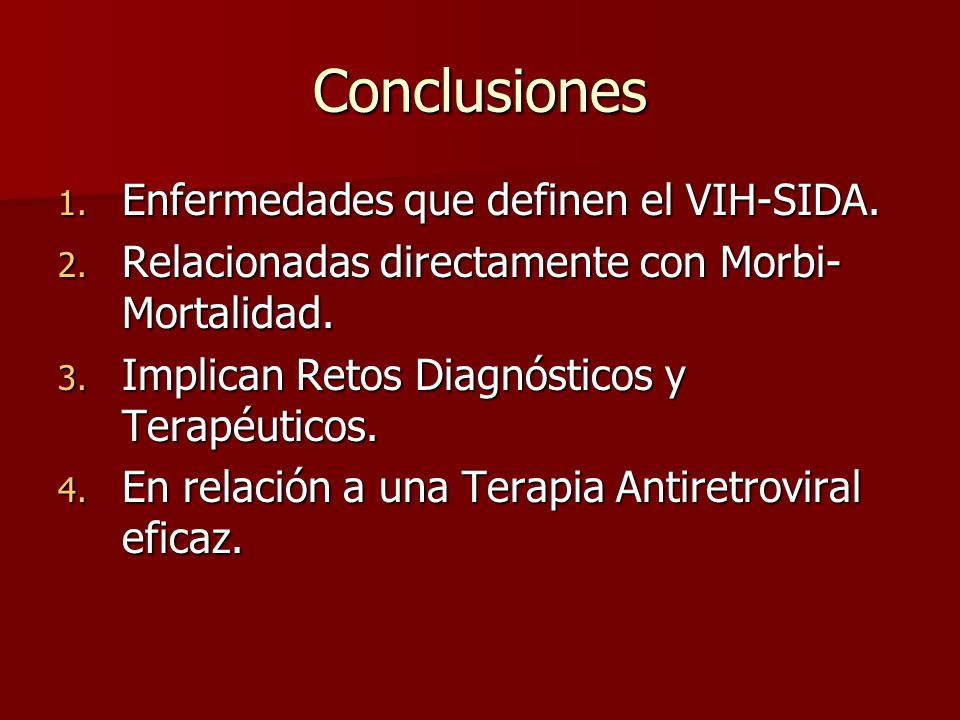 Conclusiones

1. Enfermedades que definen el VIH-SIDA.
2. Relacionadas directamente con Morbi-Mortalidad.
3. Implican Retos Diagnósticos y Terapéuticos.
4. En relación a una Terapia Antiretroviral eficaz.